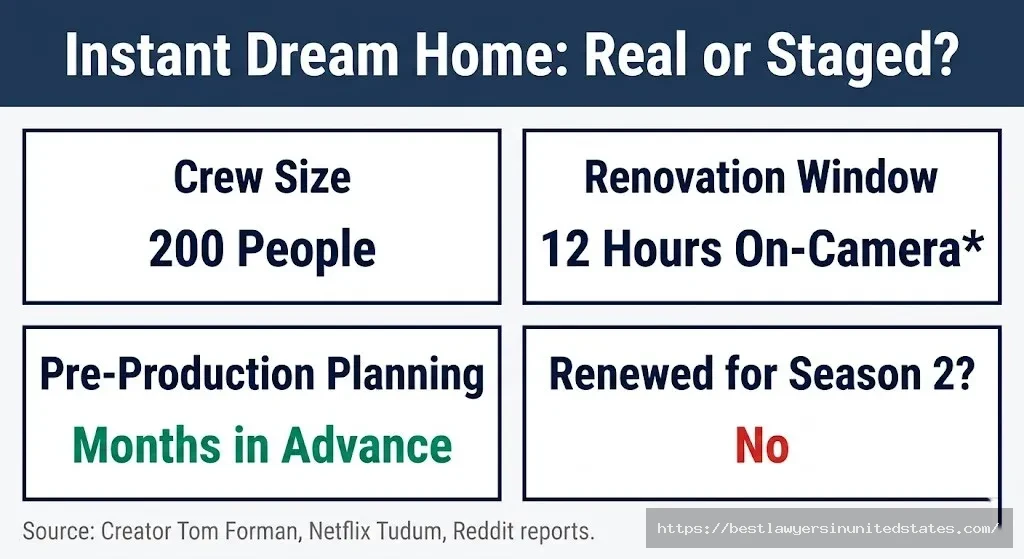 Instant Dream Home: Real or Staged?

Crew Size
200 People

Renovation Window
12 Hours On-Camera*

Pre-Production Planning
Months in Advance

Renewed for Season 2?
No

Source: Creator Tom Forman, Netflix Tudum, Reddit reports.

https://bestlawyersinunitedstates.com/